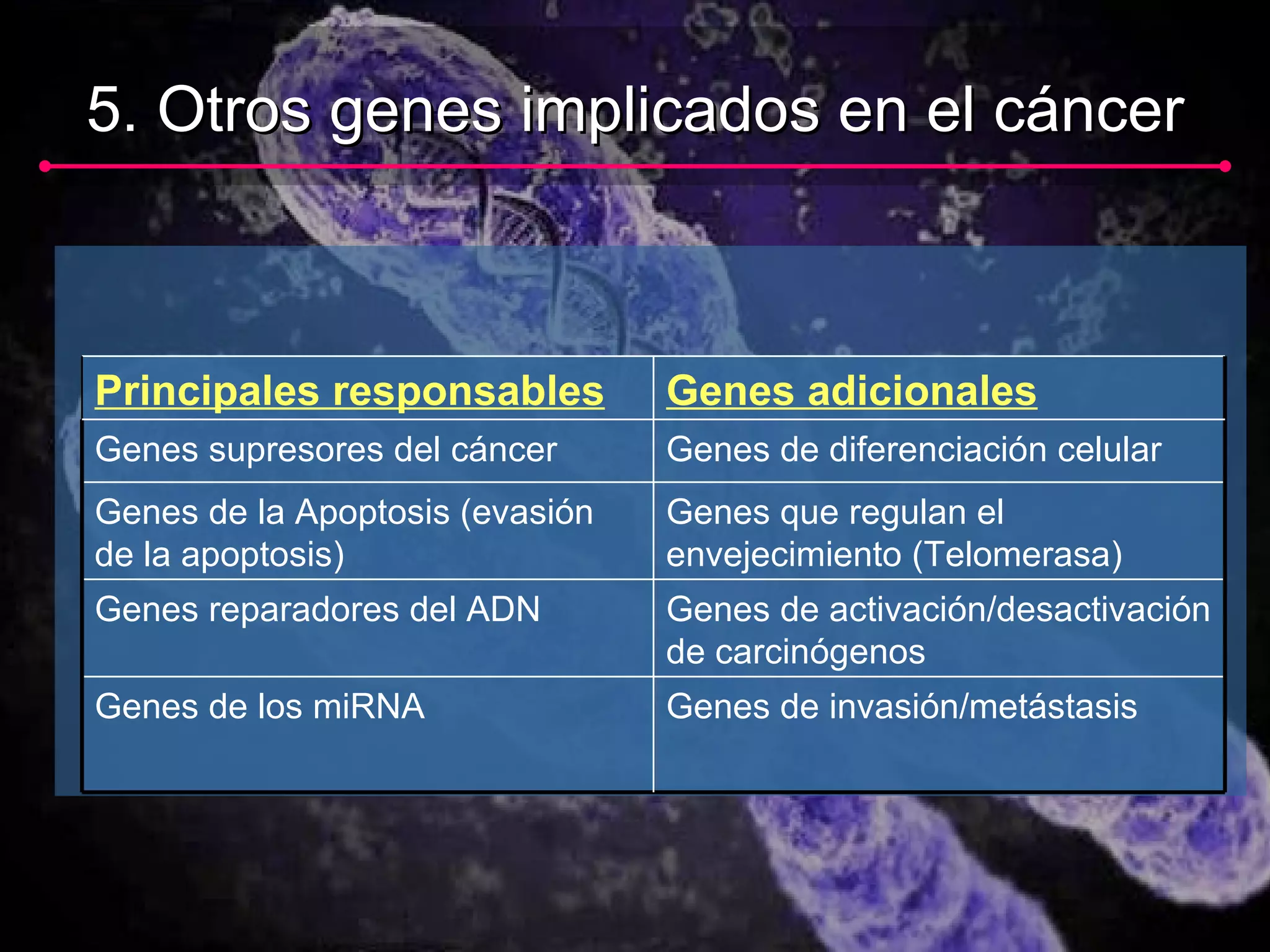 5. Otros genes implicados en el cáncer

| Principales responsables | Genes adicionales |
|---|---|
| Genes supresores del cáncer | Genes de diferenciación celular |
| Genes de la Apoptosis (evasión de la apoptosis) | Genes que regulan el envejecimiento (Telomerasa) |
| Genes reparadores del ADN | Genes de activación/desactivación de carcinógenos |
| Genes de los miRNA | Genes de invasión/metástasis |